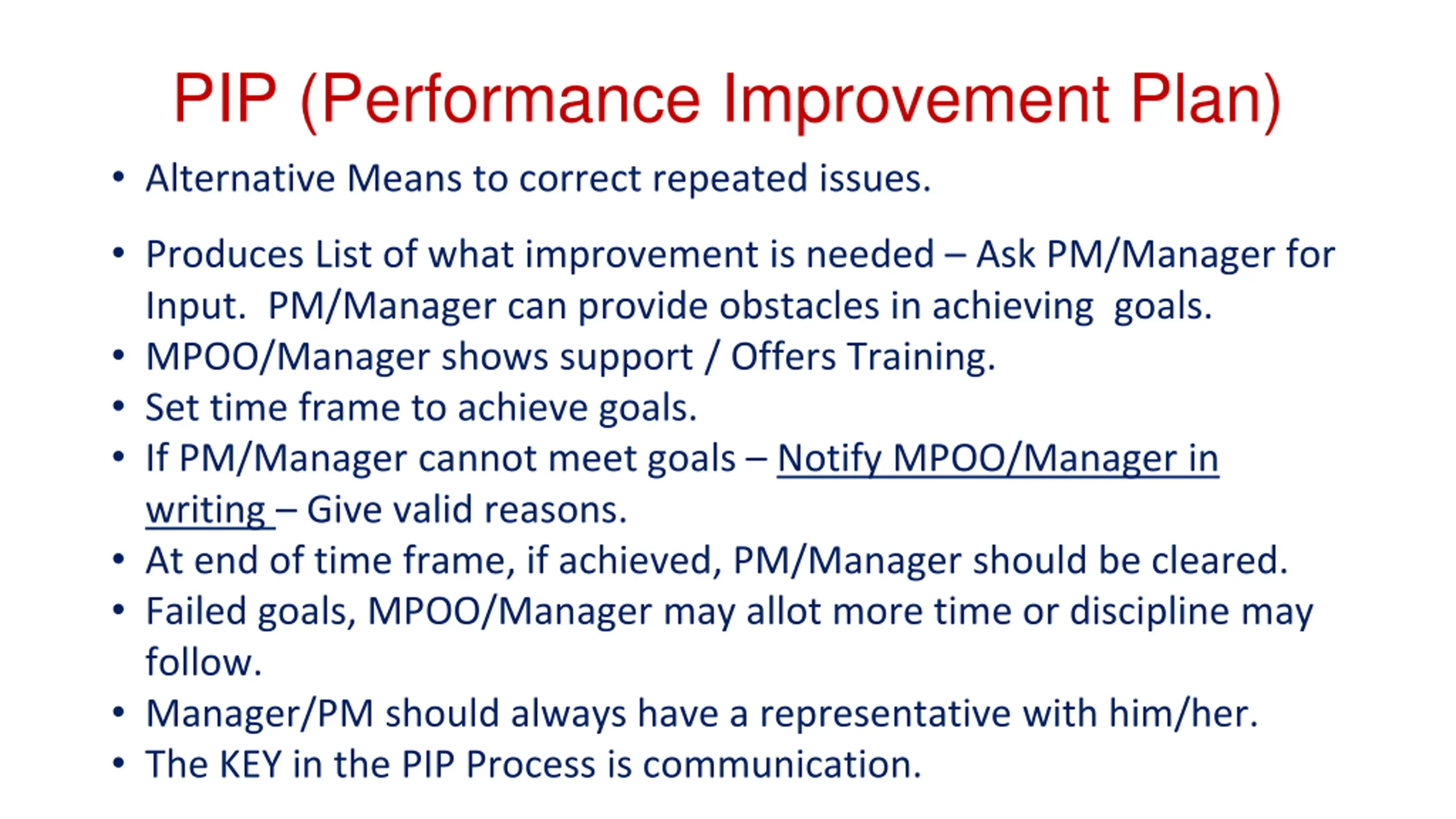 PIP (Performance Improvement Plan)

• Alternative Means to correct repeated issues.

• Produces List of what improvement is needed – Ask PM/Manager for Input. PM/Manager can provide obstacles in achieving goals.
• MPOO/Manager shows support / Offers Training.
• Set time frame to achieve goals.
• If PM/Manager cannot meet goals – Notify MPOO/Manager in writing – Give valid reasons.
• At end of time frame, if achieved, PM/Manager should be cleared.
• Failed goals, MPOO/Manager may allot more time or discipline may follow.
• Manager/PM should always have a representative with him/her.
• The KEY in the PIP Process is communication.